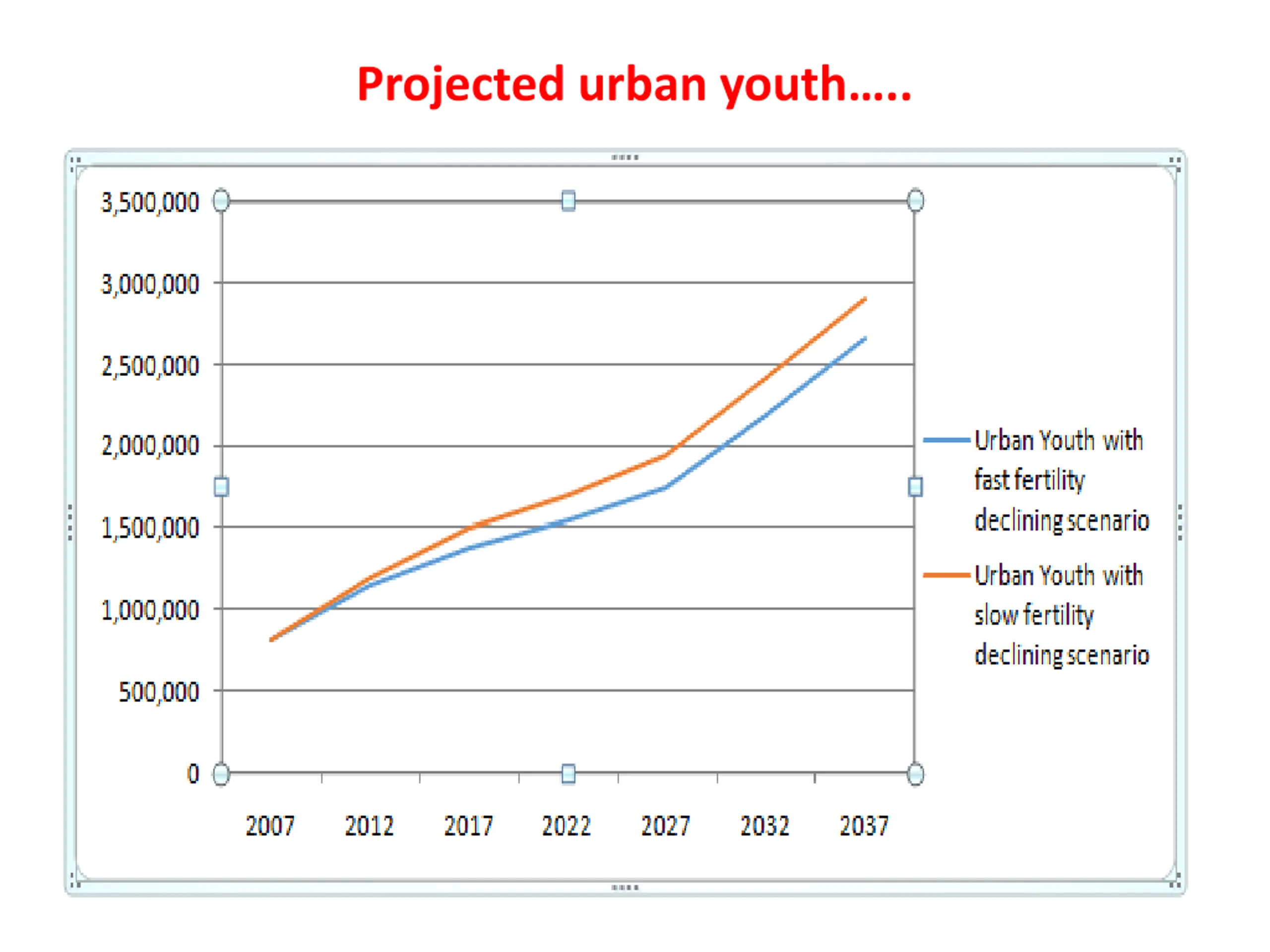 Projected urban youth…..

3,500,000
3,000,000
2,500,000
2,000,000
1,500,000
1,000,000
500,000
0

2007 2012 2017 2022 2027 2032 2037

Urban Youth with fast fertility declining scenario

Urban Youth with slow fertility declining scenario